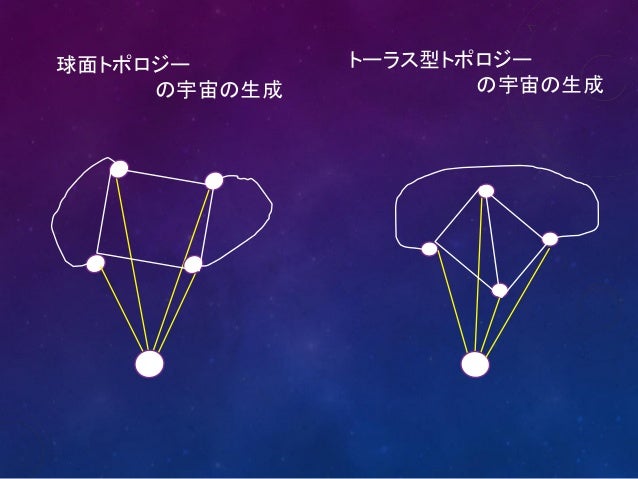 球面トポロジー
の宇宙の生成

トーラス型トポロジー
の宇宙の生成